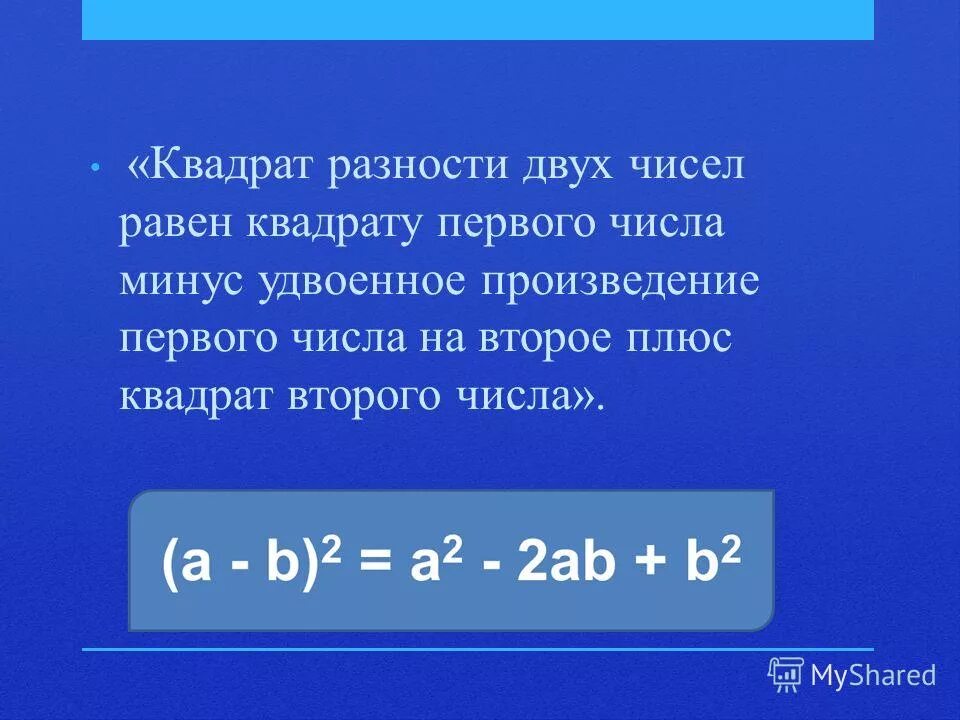 • «Квадрат разности двух чисел равен квадрату первого числа минус удвоенное произведение первого числа на второе плюс квадрат второго числа».

$(a - b)^2 = a^2 - 2ab + b^2$

MyShared